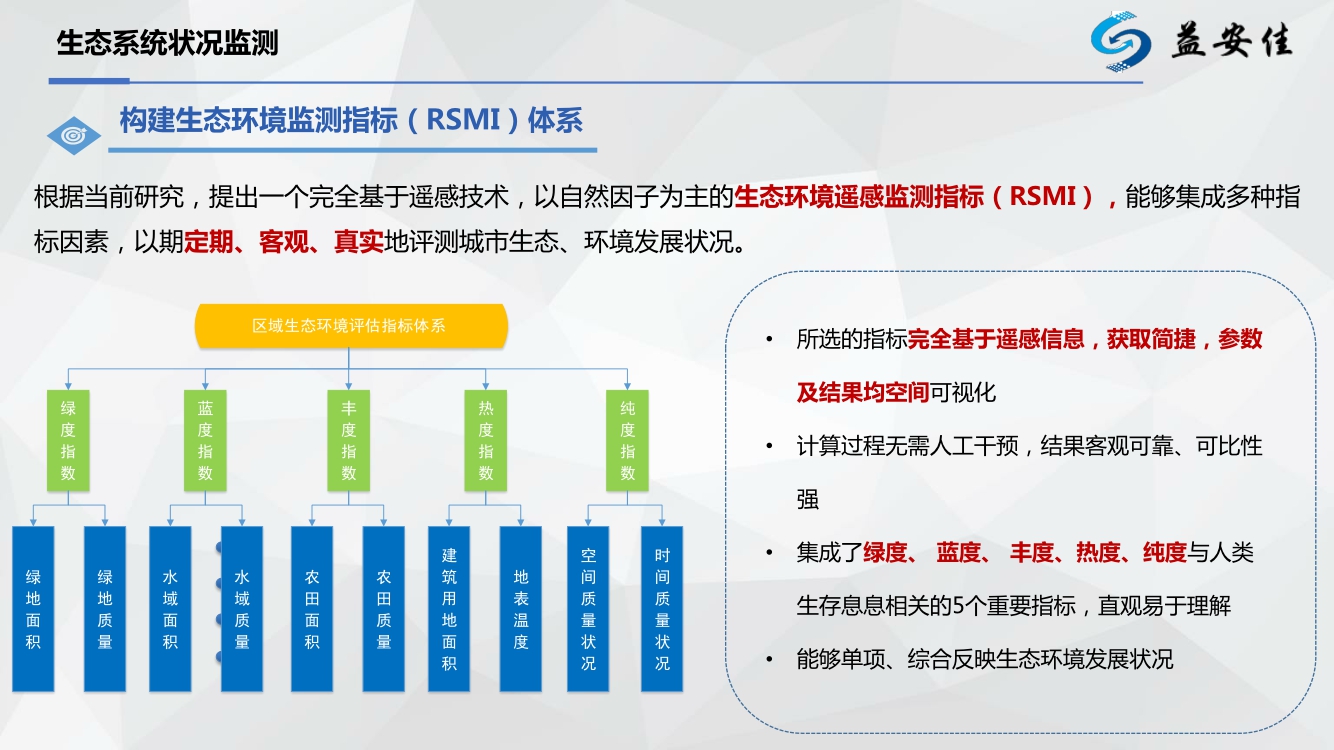 生态系统状况监测

益安佳

构建生态环境监测指标（RSMI）体系

根据当前研究，提出一个完全基于遥感技术，以自然因子为主的生态环境遥感监测指标（RSMI），能够集成多种指标因素，以期定期、客观、真实地评测城市生态、环境发展状况。

区域生态环境评估指标体系

绿度指数
蓝度指数
丰度指数
热度指数
纯度指数

绿地面积
绿地质量
水域面积
水域质量
农田面积
农田质量
建筑用地面积
地表温度
空间质量状况
时间质量状况

• 所选的指标完全基于遥感信息，获取简捷，参数及结果均空间可视化
• 计算过程无需人工干预，结果客观可靠、可比性强
• 集成了绿度、 蓝度、 丰度、热度、纯度与人类生存息息相关的5个重要指标，直观易于理解
• 能够单项、综合反映生态环境发展状况